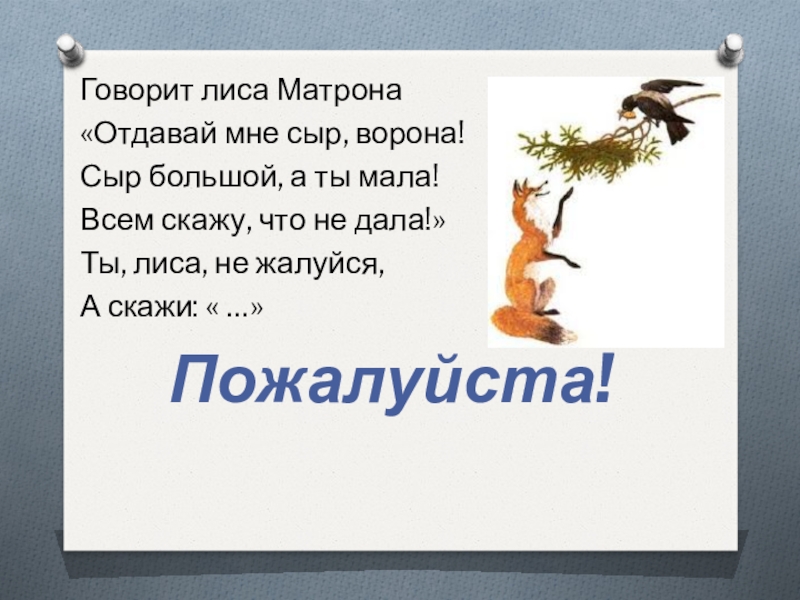 Говорит лиса Матрона
«Отдавай мне сыр, ворона!
Сыр большой, а ты мала!
Всем скажу, что не дала!»
Ты, лиса, не жалуйся,
А скажи: « ...»

Пожалуйста!